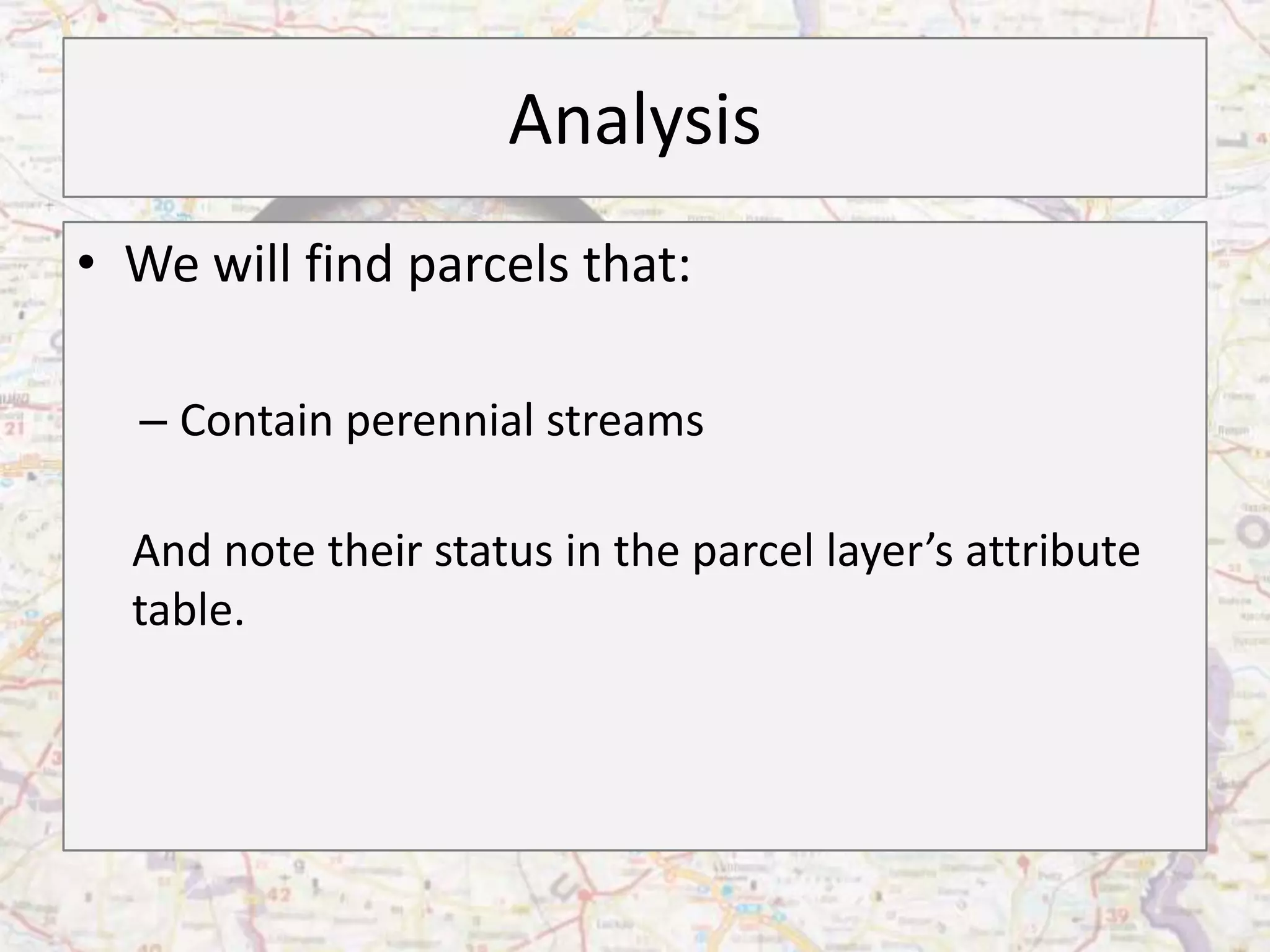 Analysis

• We will find parcels that:

– Contain perennial streams

And note their status in the parcel layer’s attribute table.